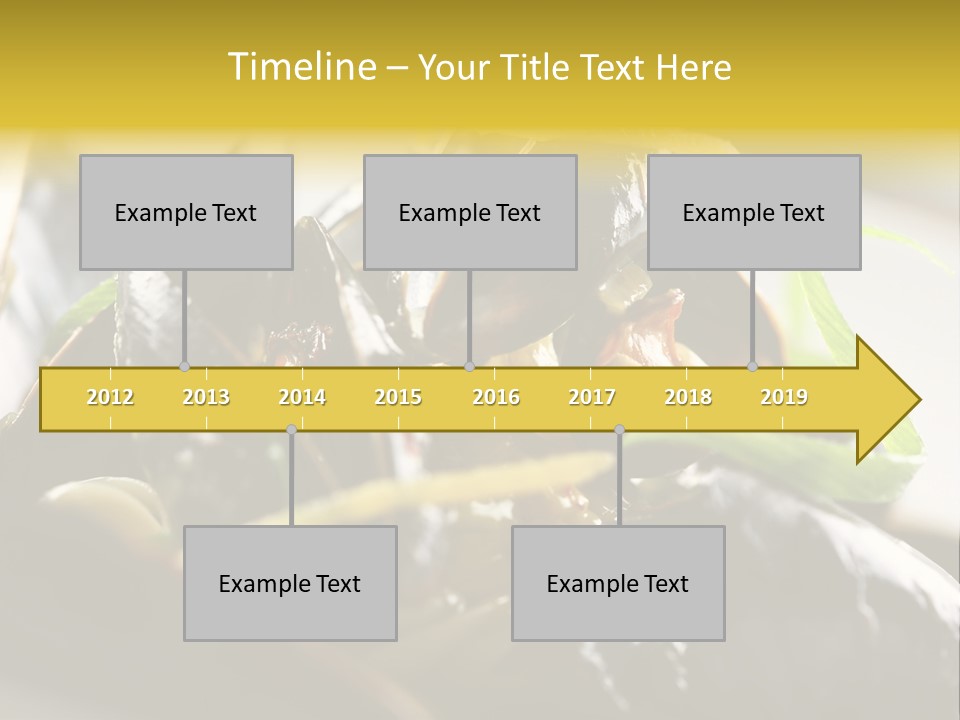 Timeline – Your Title Text Here

Example Text

Example Text

Example Text

2012 2013 2014 2015 2016 2017 2018 2019

Example Text

Example Text